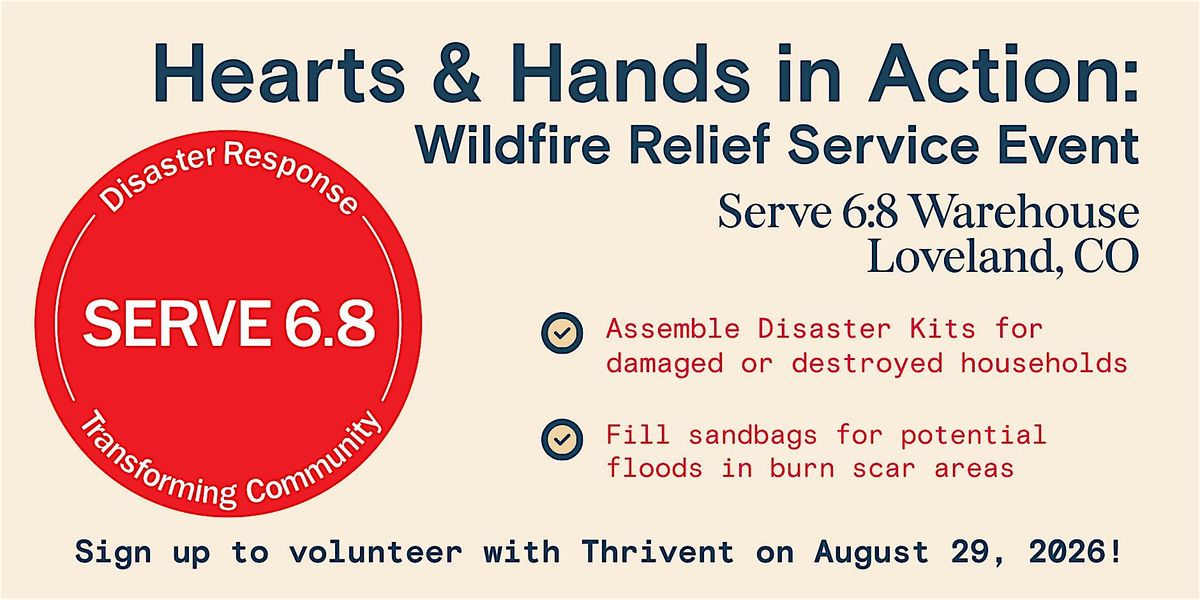 Hearts & Hands in Action:
Wildfire Relief Service Event

Serve 6:8 Warehouse
Loveland, CO

Disaster Response
SERVE 6.8
Transforming Community

Assemble Disaster Kits for damaged or destroyed households

Fill sandbags for potential floods in burn scar areas

Sign up to volunteer with Thrivent on August 29, 2026!